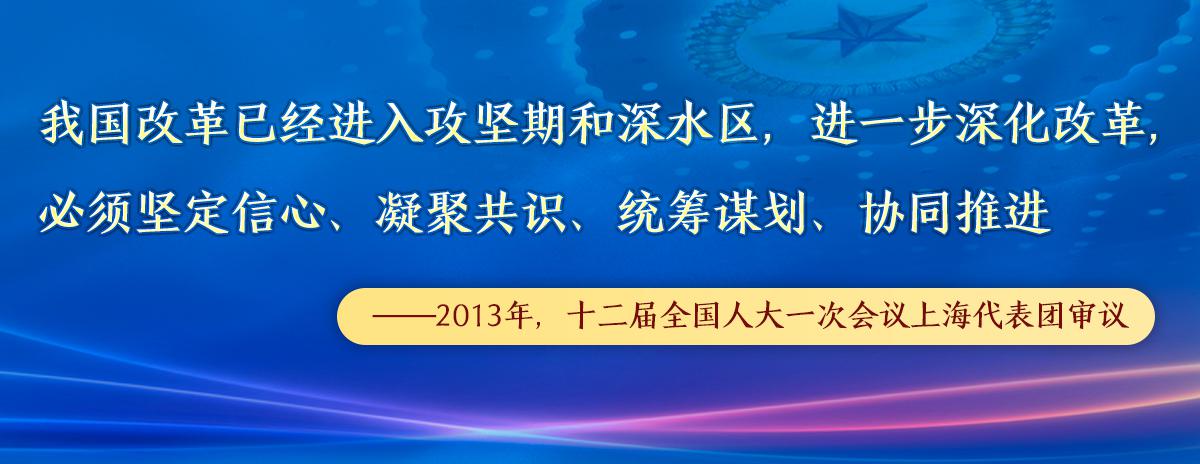 我国改革已经进入攻坚期和深水区，进一步深化改革，必须坚定信心、凝聚共识、统筹谋划、协同推进

——2013年，十二届全国人大一次会议上海代表团审议